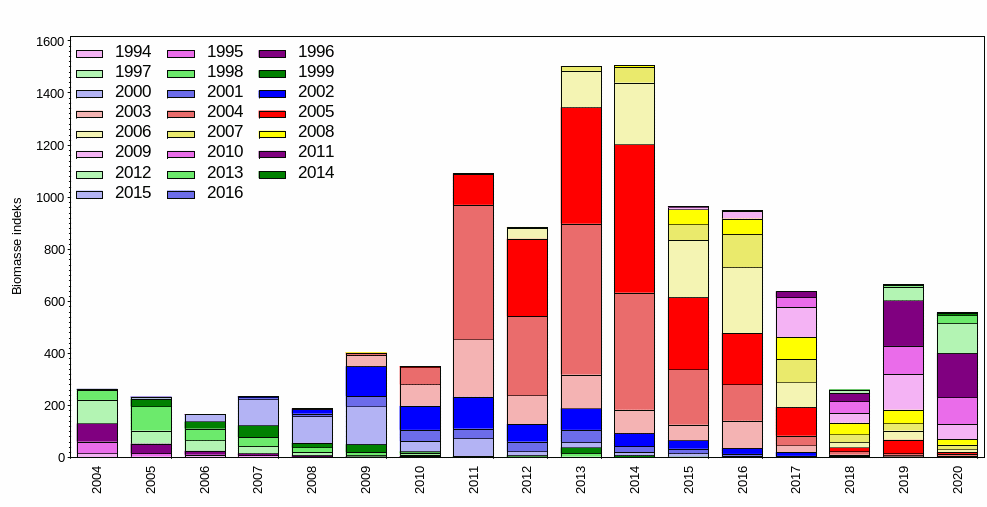 1600
1400
1200
1000
800
600
400
200
0

Biomasse indeks

1994 1995 1996
1997 1998 1999
2000 2001 2002
2003 2004 2005
2006 2007 2008
2009 2010 2011
2012 2013 2014
2015 2016

2004 2005 2006 2007 2008 2009 2010 2011 2012 2013 2014 2015 2016 2017 2018 2019 2020